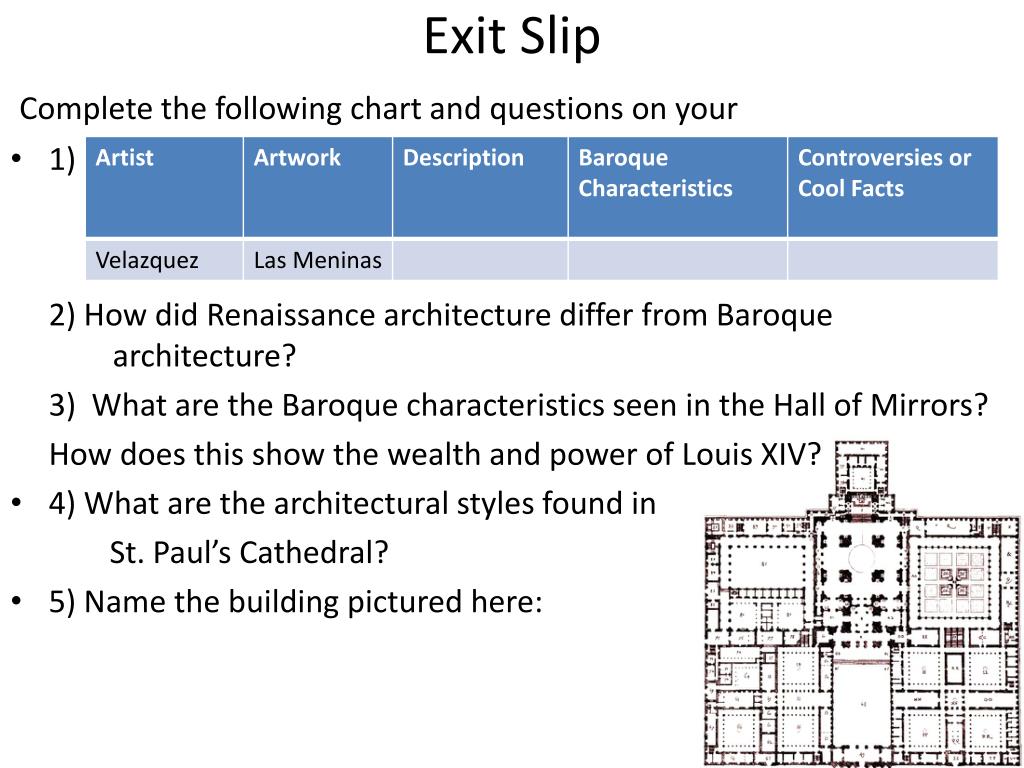 Exit Slip

Complete the following chart and questions on your

• 1)

| Artist | Artwork | Description | Baroque Characteristics | Controversies or Cool Facts |
|---|---|---|---|---|
| Velazquez | Las Meninas | | | |

2) How did Renaissance architecture differ from Baroque architecture?

3) What are the Baroque characteristics seen in the Hall of Mirrors?

How does this show the wealth and power of Louis XIV?

• 4) What are the architectural styles found in St. Paul's Cathedral?

• 5) Name the building pictured here: